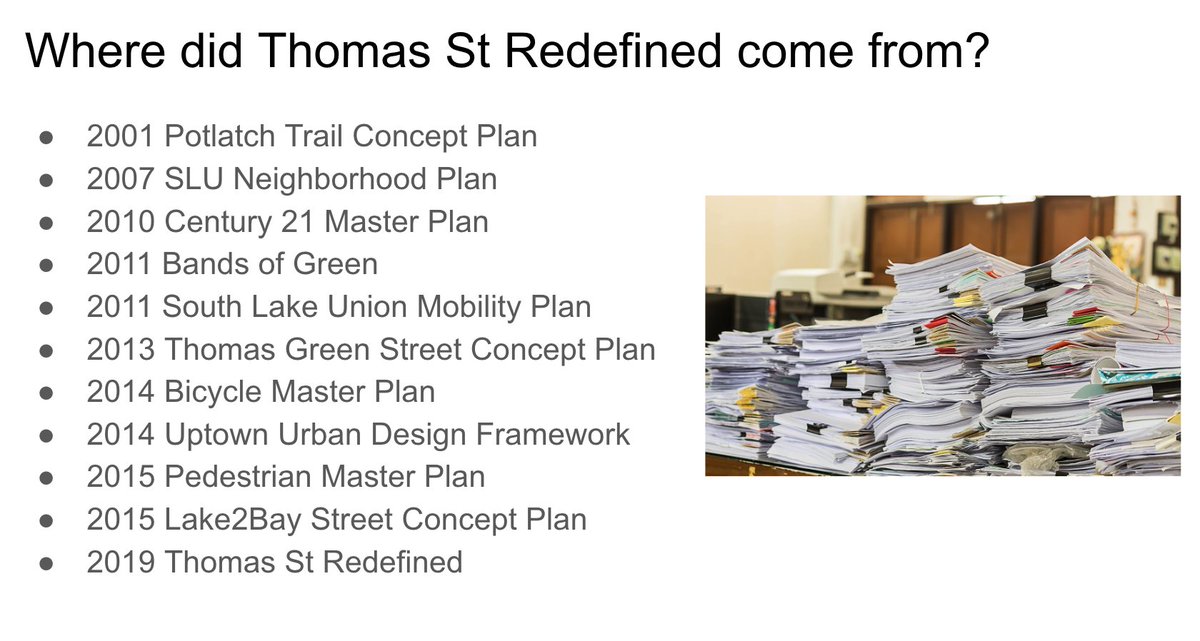 Where did Thomas St Redefined come from?

- 2001 Potlatch Trail Concept Plan
- 2007 SLU Neighborhood Plan
- 2010 Century 21 Master Plan
- 2011 Bands of Green
- 2011 South Lake Union Mobility Plan
- 2013 Thomas Green Street Concept Plan
- 2014 Bicycle Master Plan
- 2014 Uptown Urban Design Framework
- 2015 Pedestrian Master Plan
- 2015 Lake2Bay Street Concept Plan
- 2019 Thomas St Redefined